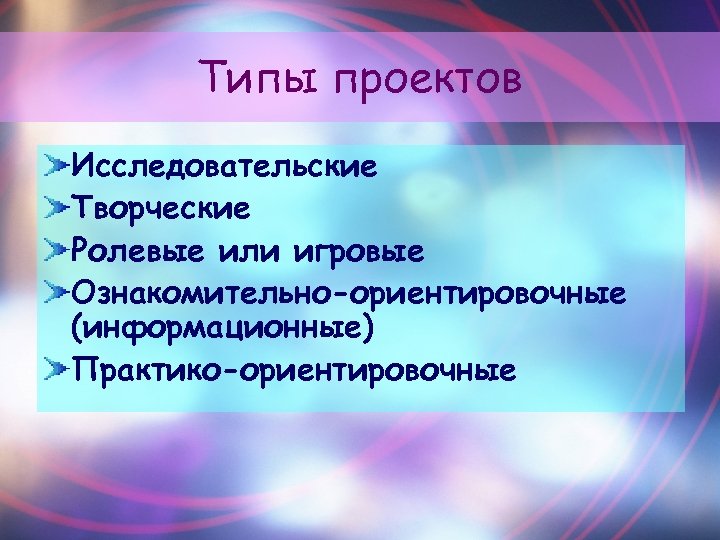 Типы проектов

Исследовательские
Творческие
Ролевые или игровые
Ознакомительно-ориентировочные (информационные)
Практико-ориентировочные